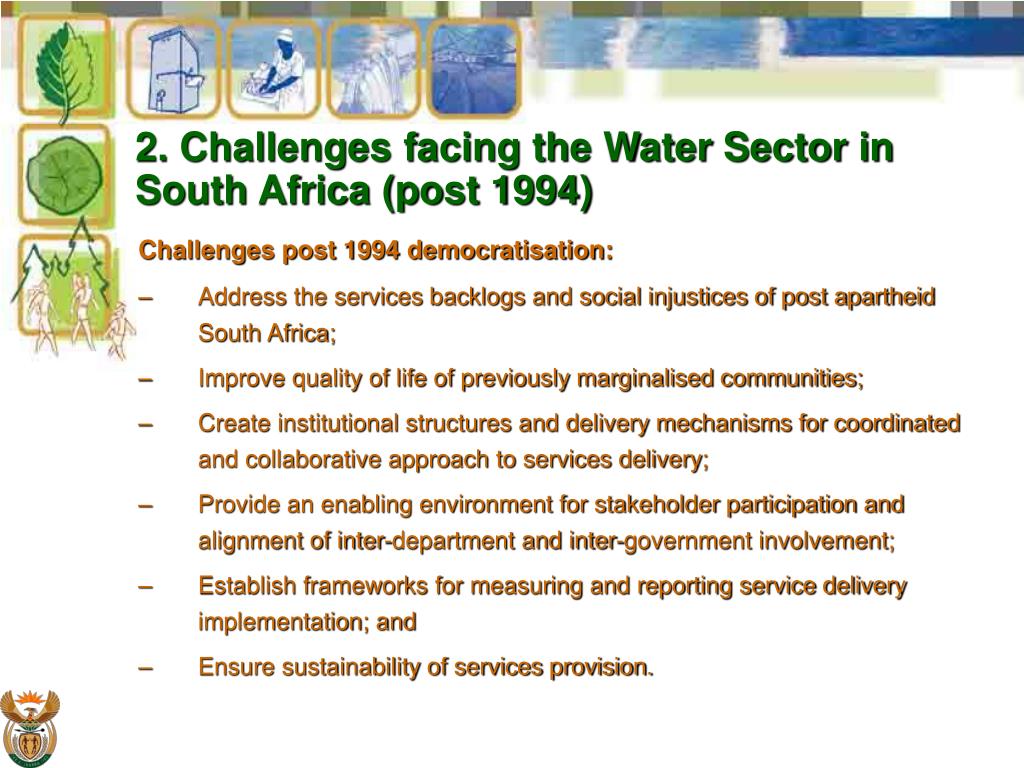 2. Challenges facing the Water Sector in South Africa (post 1994)

Challenges post 1994 democratisation:

– Address the services backlogs and social injustices of post apartheid South Africa;

– Improve quality of life of previously marginalised communities;

– Create institutional structures and delivery mechanisms for coordinated and collaborative approach to services delivery;

– Provide an enabling environment for stakeholder participation and alignment of inter-department and inter-government involvement;

– Establish frameworks for measuring and reporting service delivery implementation; and

– Ensure sustainability of services provision.